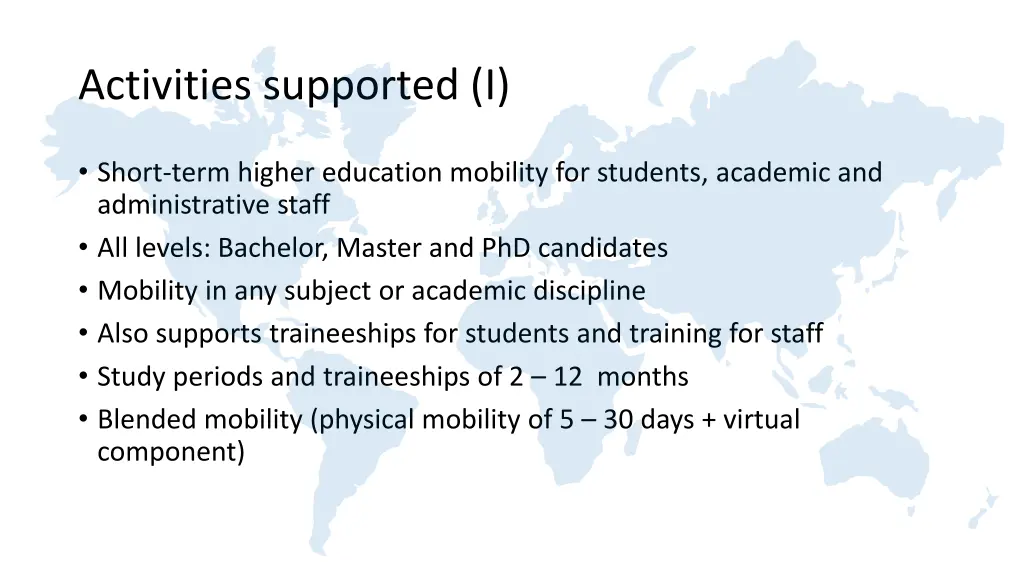 Activities supported (I)

• Short-term higher education mobility for students, academic and administrative staff
• All levels: Bachelor, Master and PhD candidates
• Mobility in any subject or academic discipline
• Also supports traineeships for students and training for staff
• Study periods and traineeships of 2 – 12 months
• Blended mobility (physical mobility of 5 – 30 days + virtual component)